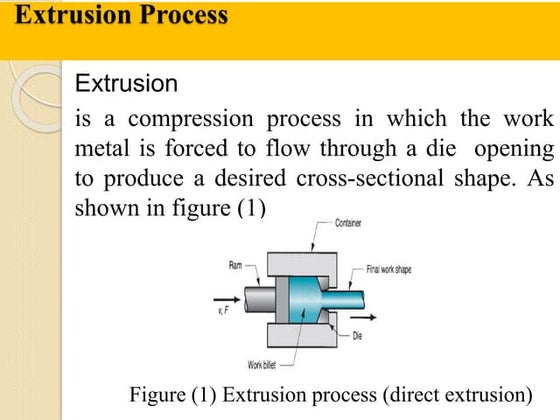 Extrusion Process

Extrusion

is a compression process in which the work metal is forced to flow through a die opening to produce a desired cross-sectional shape. As shown in figure (1)

Container

Ram

Final work shape

v, F

Die

Work billet

Figure (1) Extrusion process (direct extrusion)